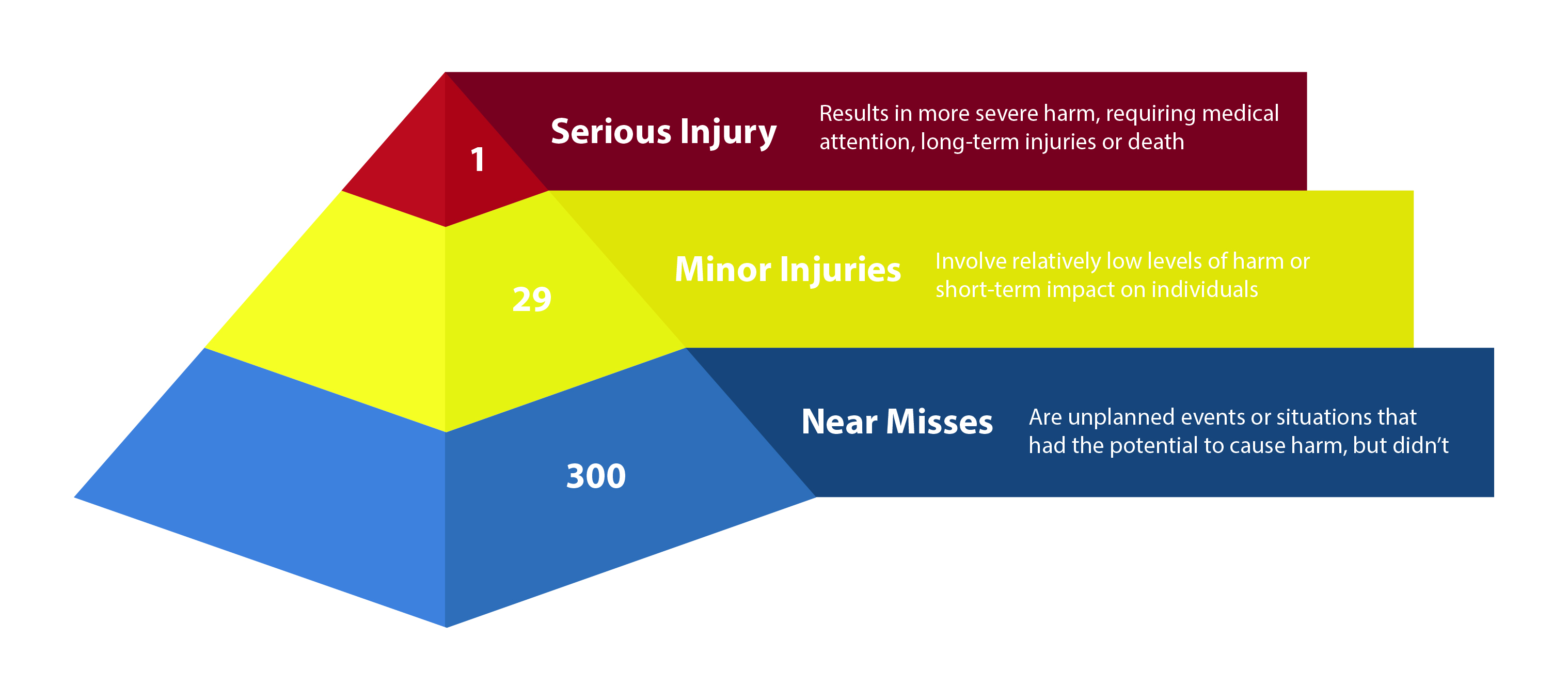 1

Serious Injury

Results in more severe harm, requiring medical attention, long-term injuries or death

29

Minor Injuries

Involve relatively low levels of harm or short-term impact on individuals

300

Near Misses

Are unplanned events or situations that had the potential to cause harm, but didn’t